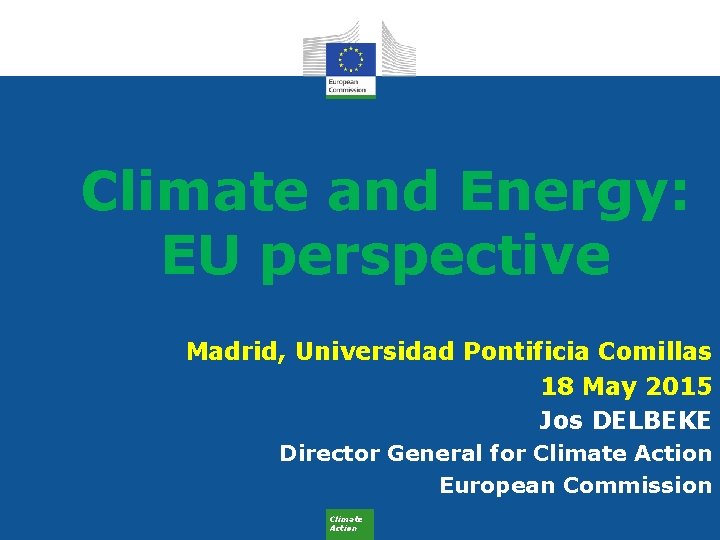 European Commission

Climate and Energy: EU perspective

Madrid, Universidad Pontificia Comillas
18 May 2015
Jos DELBEKE
Director General for Climate Action
European Commission

Climate Action